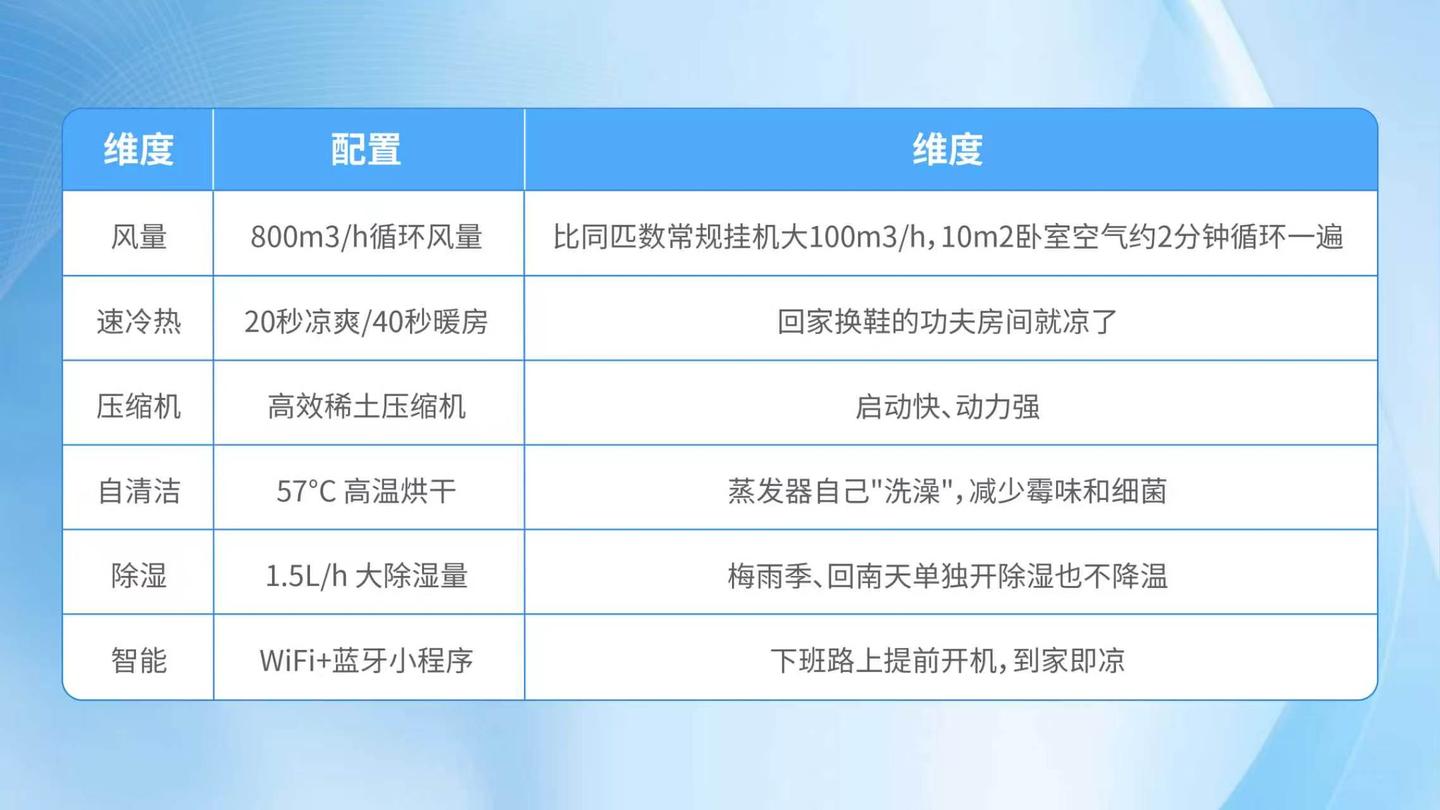 | 维度 | 配置 | 维度 |
|---|---|---|
| 风量 | 800m3/h循环风量 | 比同匹数常规挂机大100m3/h，10m2卧室空气约2分钟循环一遍 |
| 速冷热 | 20秒凉爽/40秒暖房 | 回家换鞋的功夫房间就凉了 |
| 压缩机 | 高效稀土压缩机 | 启动快、动力强 |
| 自清洁 | 57°C 高温烘干 | 蒸发器自己"洗澡"，减少霉味和细菌 |
| 除湿 | 1.5L/h 大除湿量 | 梅雨季、回南天单独开除湿也不降温 |
| 智能 | WiFi+蓝牙小程序 | 下班路上提前开机，到家即凉 |